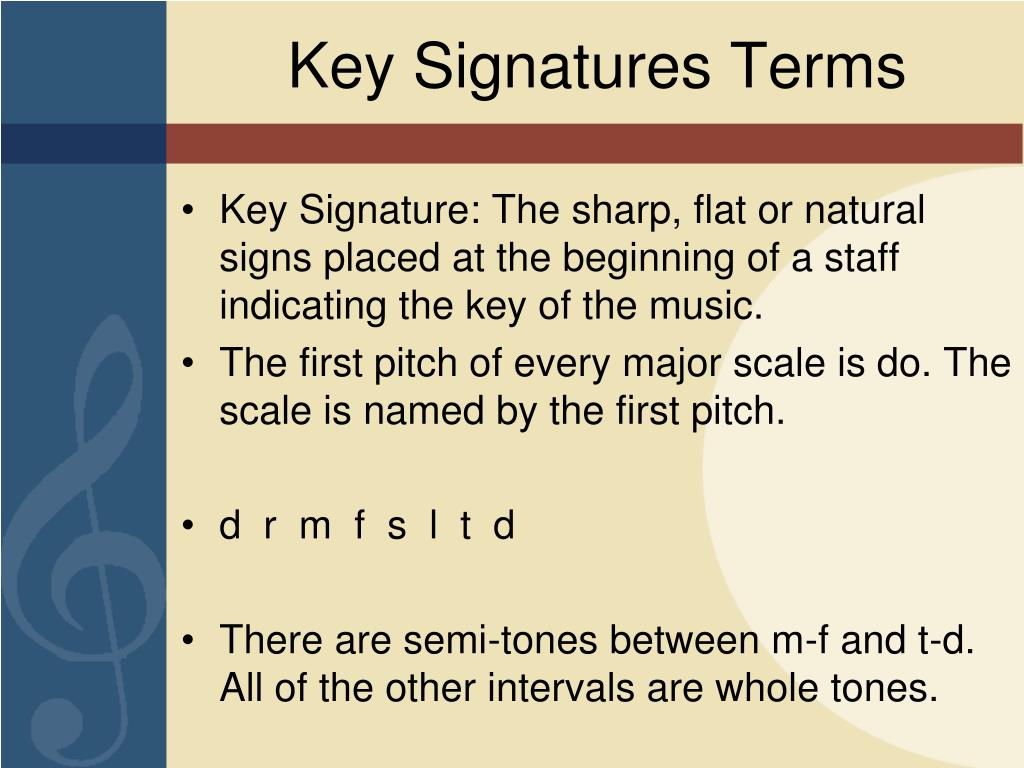 Key Signatures Terms

• Key Signature: The sharp, flat or natural signs placed at the beginning of a staff indicating the key of the music.
• The first pitch of every major scale is do. The scale is named by the first pitch.

• d r m f s l t d

• There are semi-tones between m-f and t-d. All of the other intervals are whole tones.